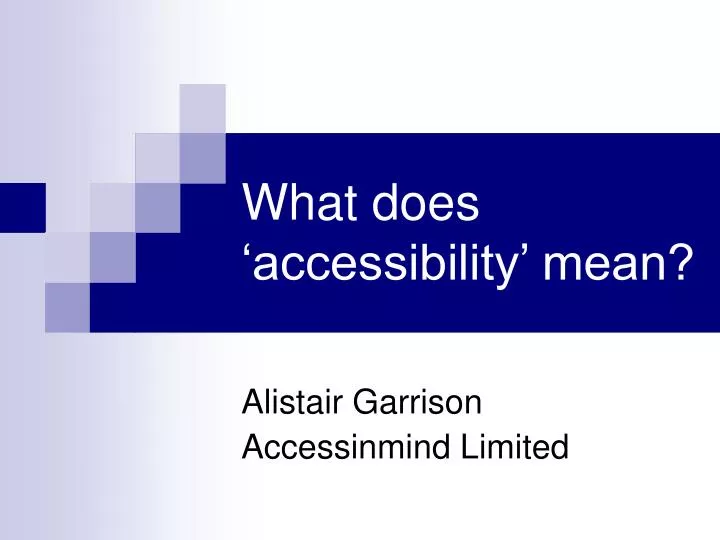 What does ‘accessibility’ mean?

Alistair Garrison
Accessinmind Limited